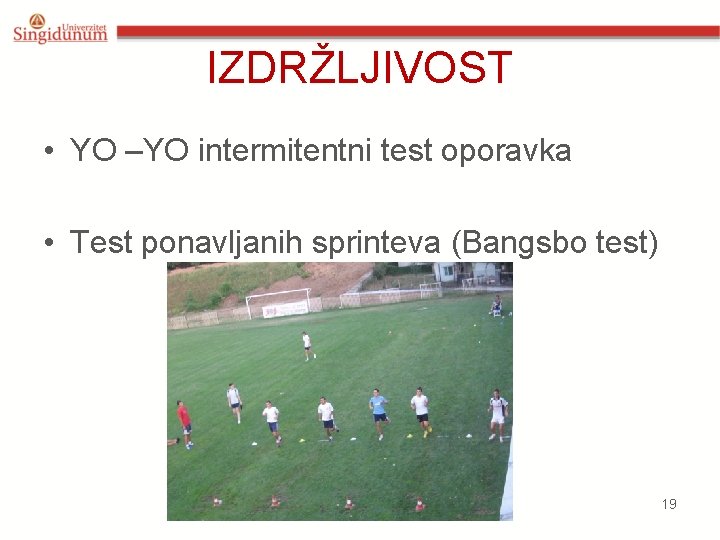 Univerzitet Singidunum

IZDRŽLJIVOST

• YO –YO intermitentni test oporavka

• Test ponavljanih sprinteva (Bangsbo test)

19